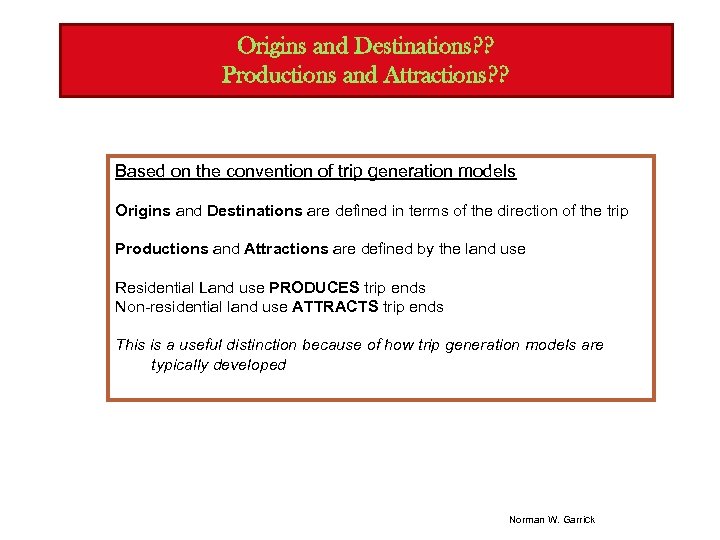 Origins and Destinations??
Productions and Attractions??

Based on the convention of trip generation models

Origins and Destinations are defined in terms of the direction of the trip

Productions and Attractions are defined by the land use

Residential Land use PRODUCES trip ends
Non-residential land use ATTRACTS trip ends

This is a useful distinction because of how trip generation models are typically developed

Norman W. Garrick